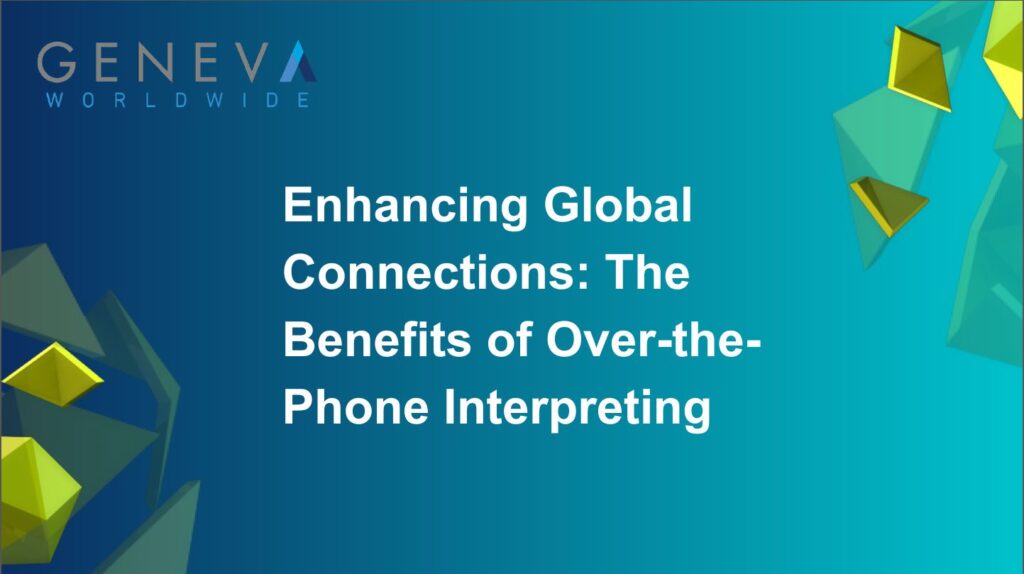 GENEVA
WORLDWIDE

Enhancing Global Connections: The Benefits of Over-the-Phone Interpreting